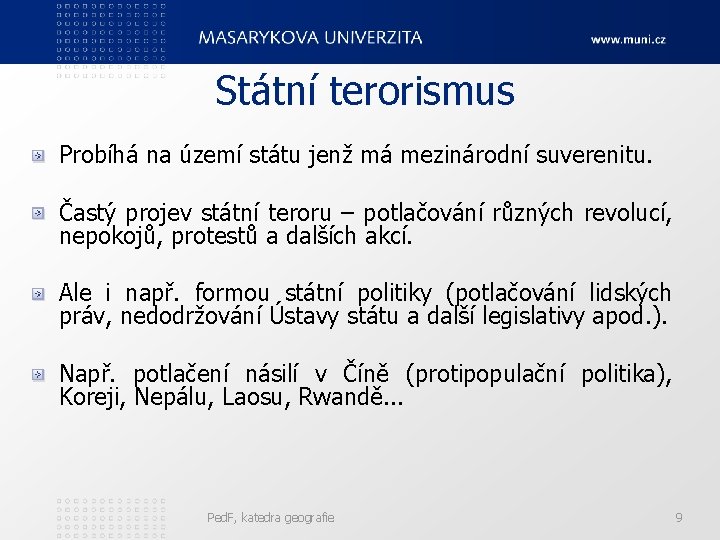 MASARYKOVA UNIVERZITA
www.muni.cz

Státní terorismus

Probíhá na území státu jenž má mezinárodní suverenitu.

Častý projev státní teroru – potlačování různých revolucí, nepokojů, protestů a dalších akcí.

Ale i např. formou státní politiky (potlačování lidských práv, nedodržování Ústavy státu a další legislativy apod.).

Např. potlačení násilí v Číně (protipopulační politika), Koreji, Nepálu, Laosu, Rwandě...

PedF, katedra geografie
9